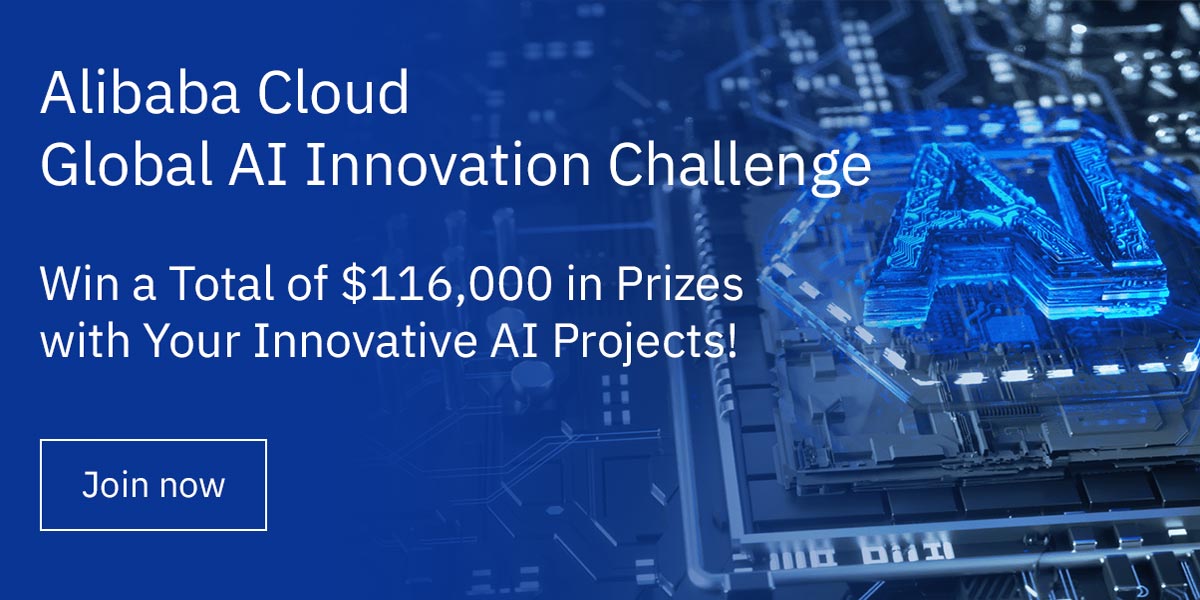 Alibaba Cloud
Global AI Innovation Challenge

Win a Total of \$116,000 in Prizes with Your Innovative AI Projects!

Join now

AI